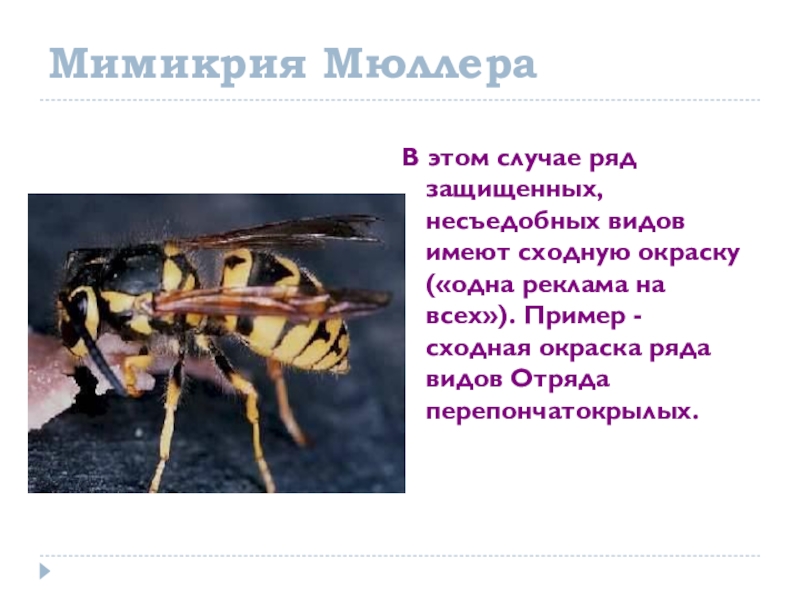 Мимикрия Мюллера

В этом случае ряд защищенных, несъедобных видов имеют сходную окраску («одна реклама на всех»). Пример - сходная окраска ряда видов Отряда перепончатокрылых.